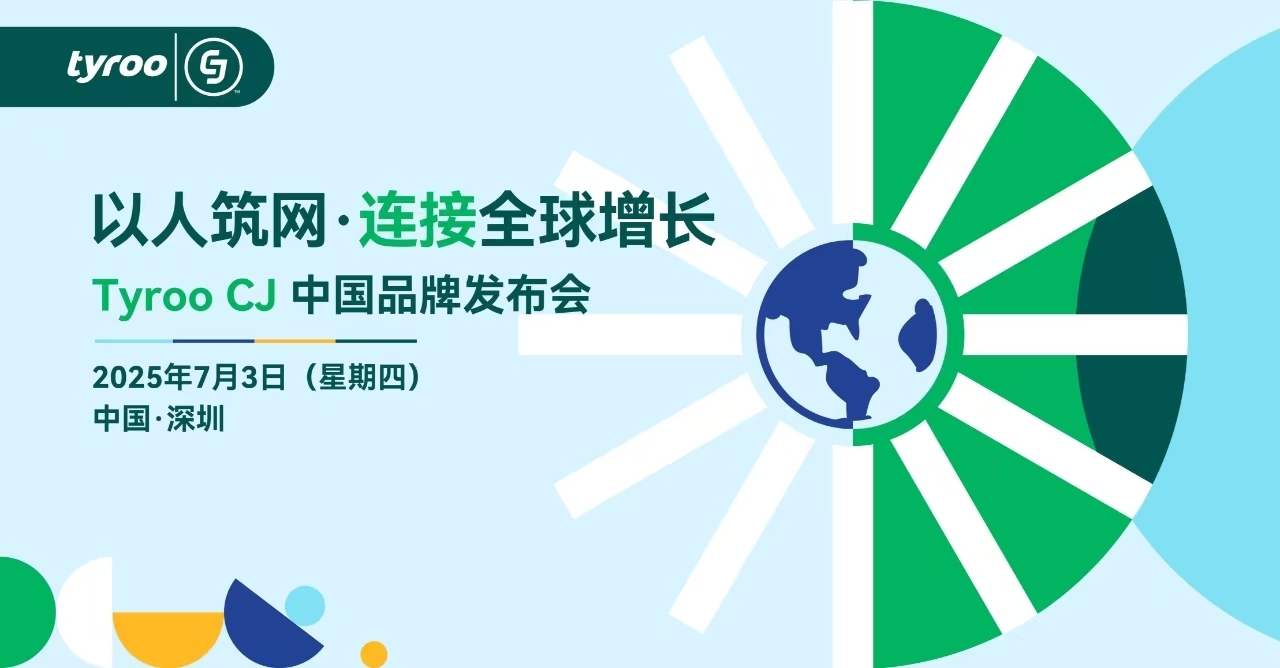 tyroo CJ

以人筑网·连接全球增长

Tyroo CJ 中国品牌发布会

2025年7月3日（星期四）

中国·深圳